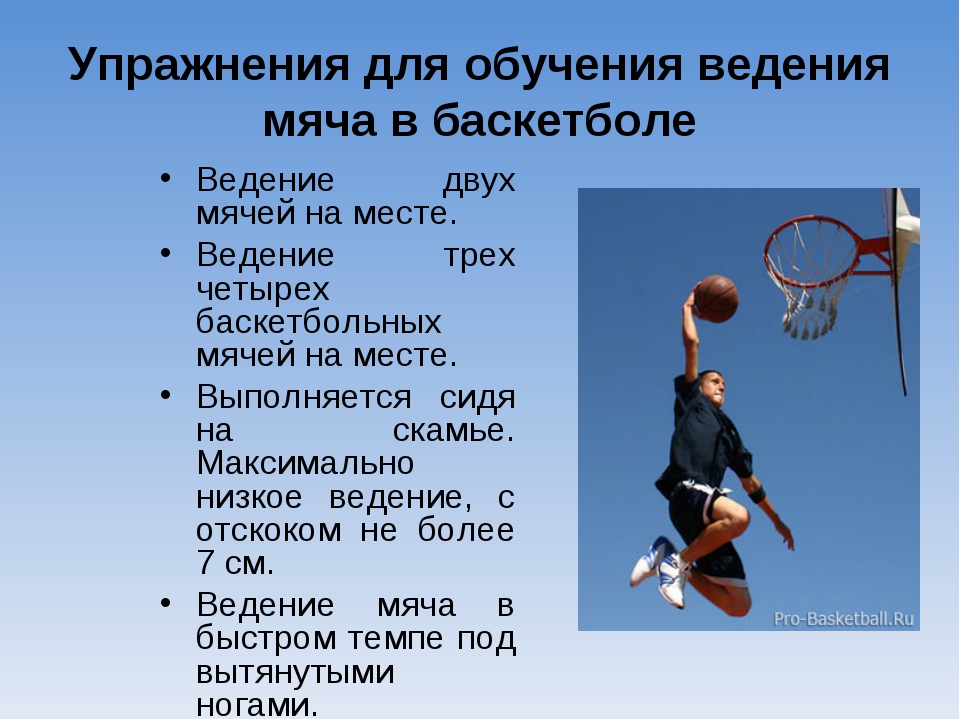 Упражнения для обучения ведения мяча в баскетболе

• Ведение двух мячей на месте.
• Ведение трех четырех баскетбольных мячей на месте.
• Выполняется сидя на скамье. Максимально низкое ведение, с отскоком не более 7 см.
• Ведение мяча в быстром темпе под вытянутыми ногами.

Pro-Basketball.Ru